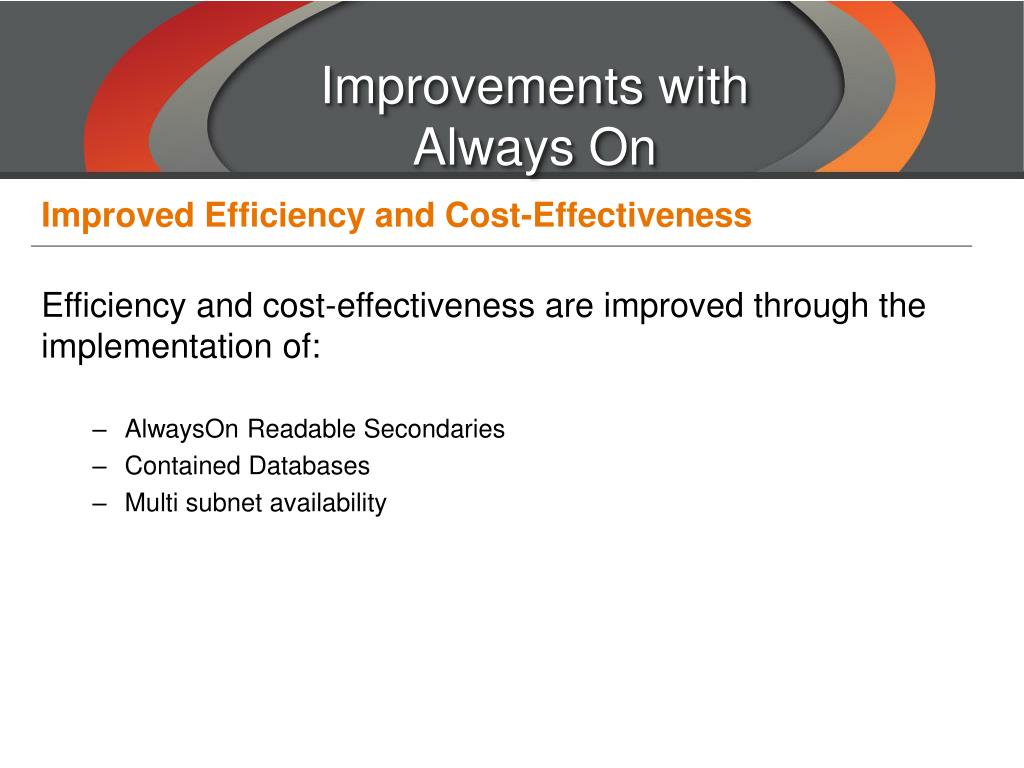 Improvements with Always On

Improved Efficiency and Cost-Effectiveness

Efficiency and cost-effectiveness are improved through the implementation of:

– AlwaysOn Readable Secondaries
– Contained Databases
– Multi subnet availability